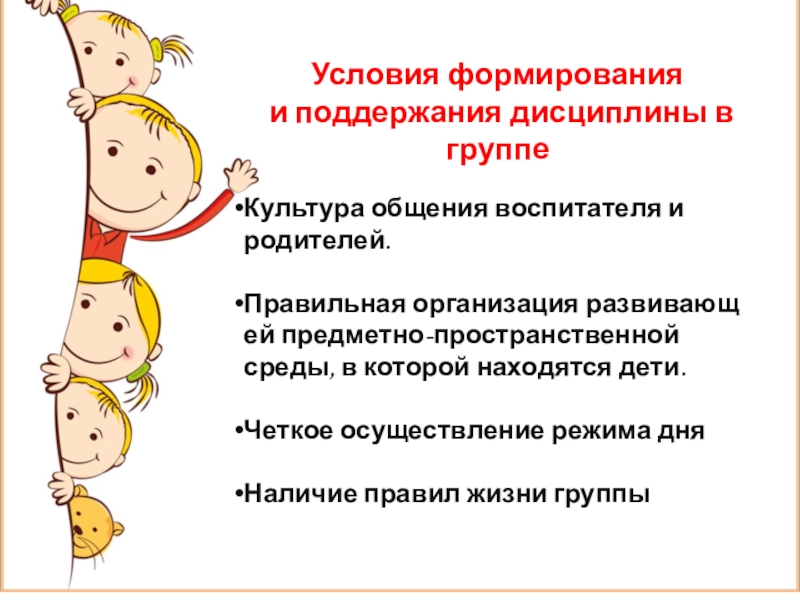 Условия формирования и поддержания дисциплины в группе

•Культура общения воспитателя и родителей.

•Правильная организация развивающей предметно-пространственной среды, в которой находятся дети.

•Четкое осуществление режима дня

•Наличие правил жизни группы